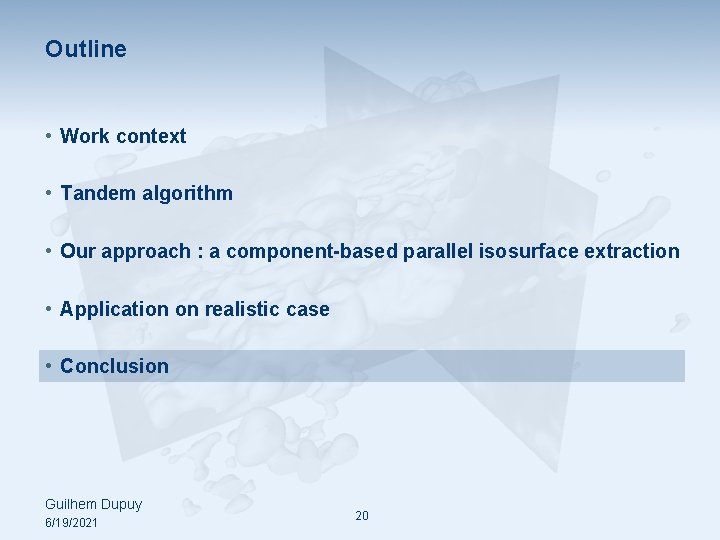 Outline

• Work context

• Tandem algorithm

• Our approach : a component-based parallel isosurface extraction

• Application on realistic case

• Conclusion

Guilhem Dupuy
6/19/2021

20